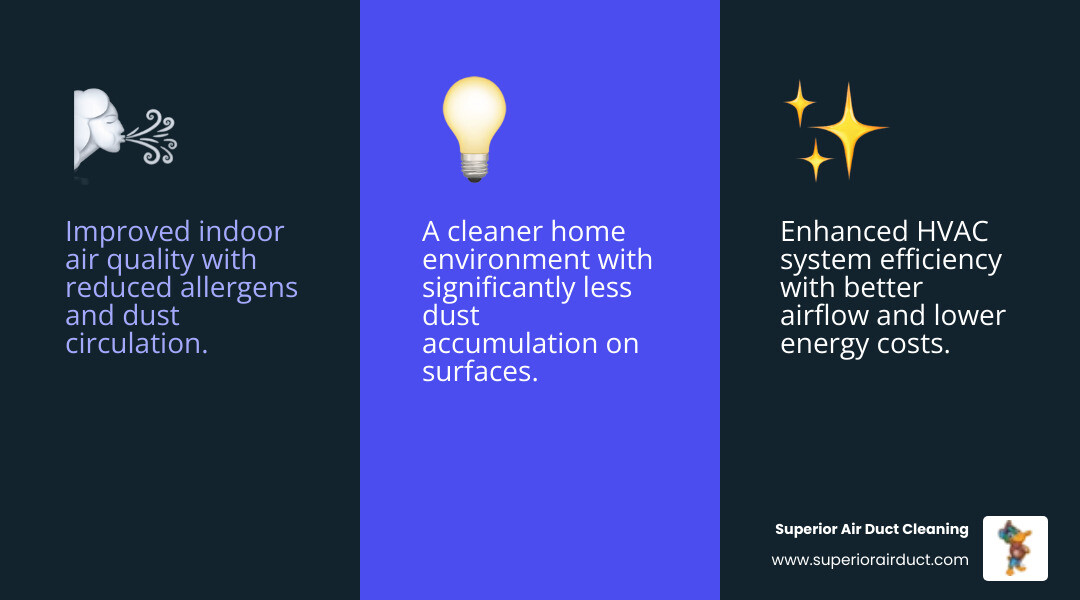 Improved indoor air quality with reduced allergens and dust circulation.

A cleaner home environment with significantly less dust accumulation on surfaces.

Enhanced HVAC system efficiency with better airflow and lower energy costs.

Superior Air Duct Cleaning
www.superiorairduct.com